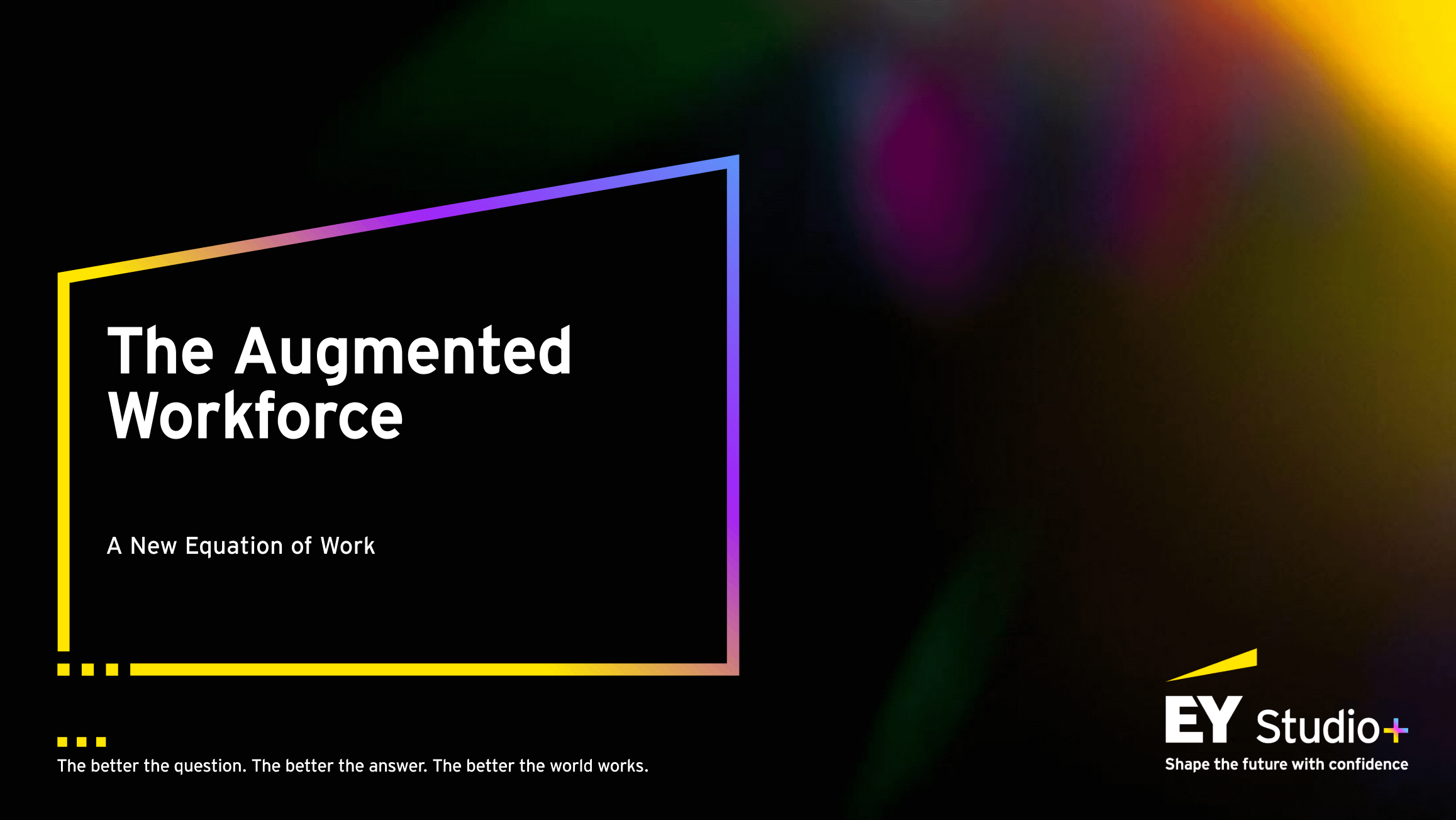 The Augmented Workforce

A New Equation of Work

The better the question. The better the answer. The better the world works.

EY Studio+

Shape the future with confidence